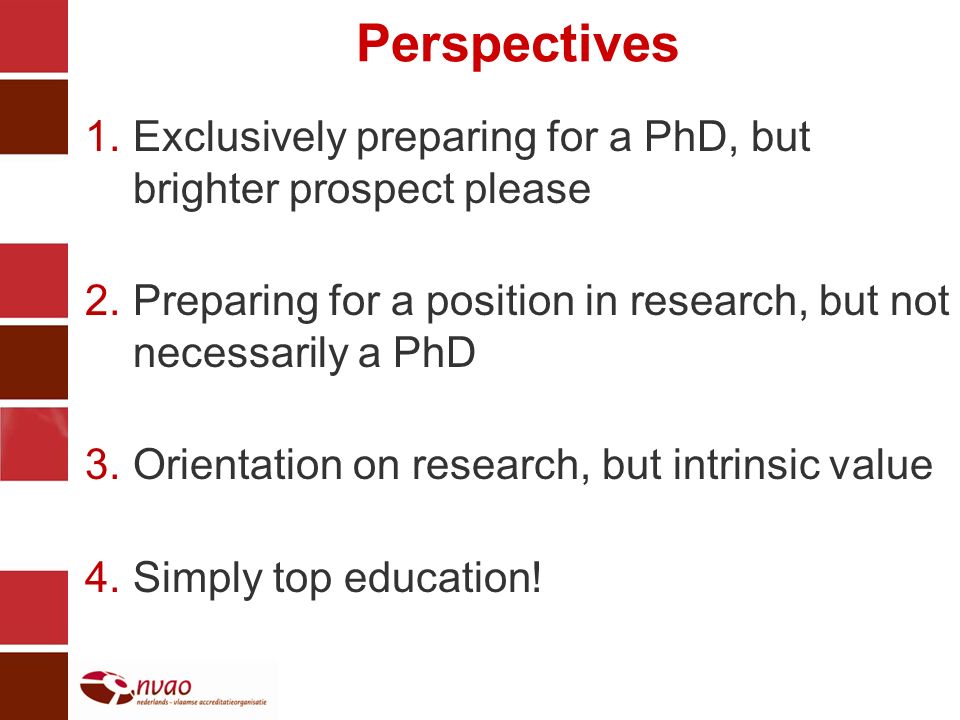 Perspectives

1. Exclusively preparing for a PhD, but brighter prospect please

2. Preparing for a position in research, but not necessarily a PhD

3. Orientation on research, but intrinsic value

4. Simply top education!

nvao
nederlands - vlaamse accreditatieorganisatie